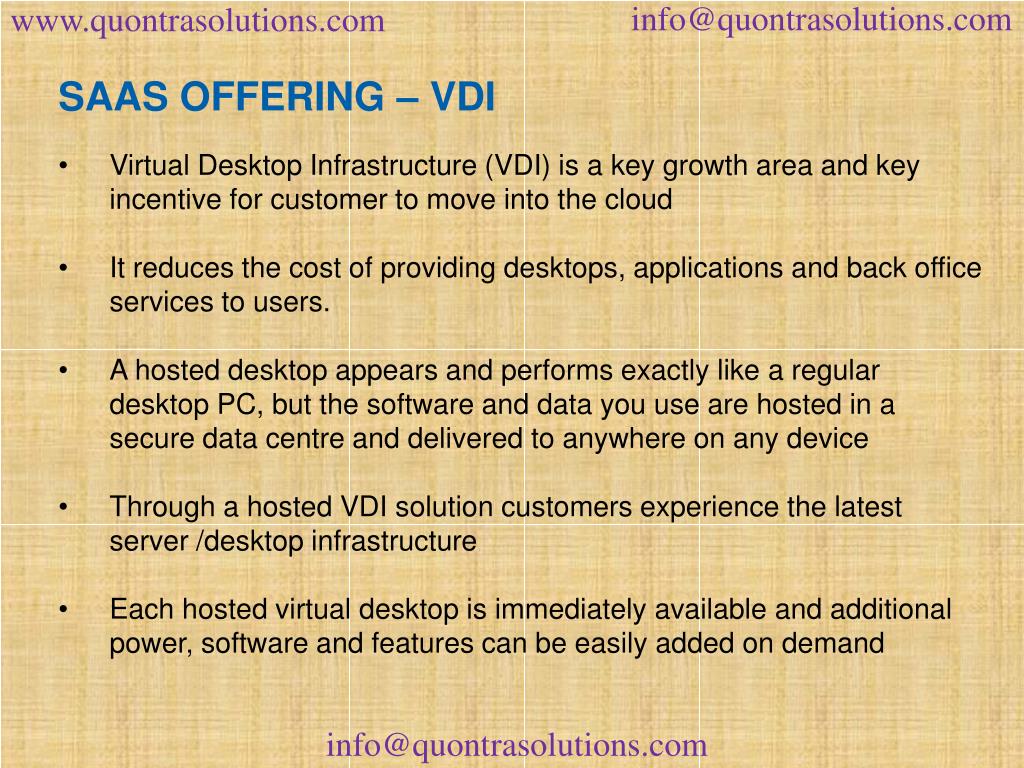 www.quontrasolutions.com info@quontrasolutions.com

SAAS OFFERING – VDI

• Virtual Desktop Infrastructure (VDI) is a key growth area and key incentive for customer to move into the cloud

• It reduces the cost of providing desktops, applications and back office services to users.

• A hosted desktop appears and performs exactly like a regular desktop PC, but the software and data you use are hosted in a secure data centre and delivered to anywhere on any device

• Through a hosted VDI solution customers experience the latest server /desktop infrastructure

• Each hosted virtual desktop is immediately available and additional power, software and features can be easily added on demand

info@quontrasolutions.com